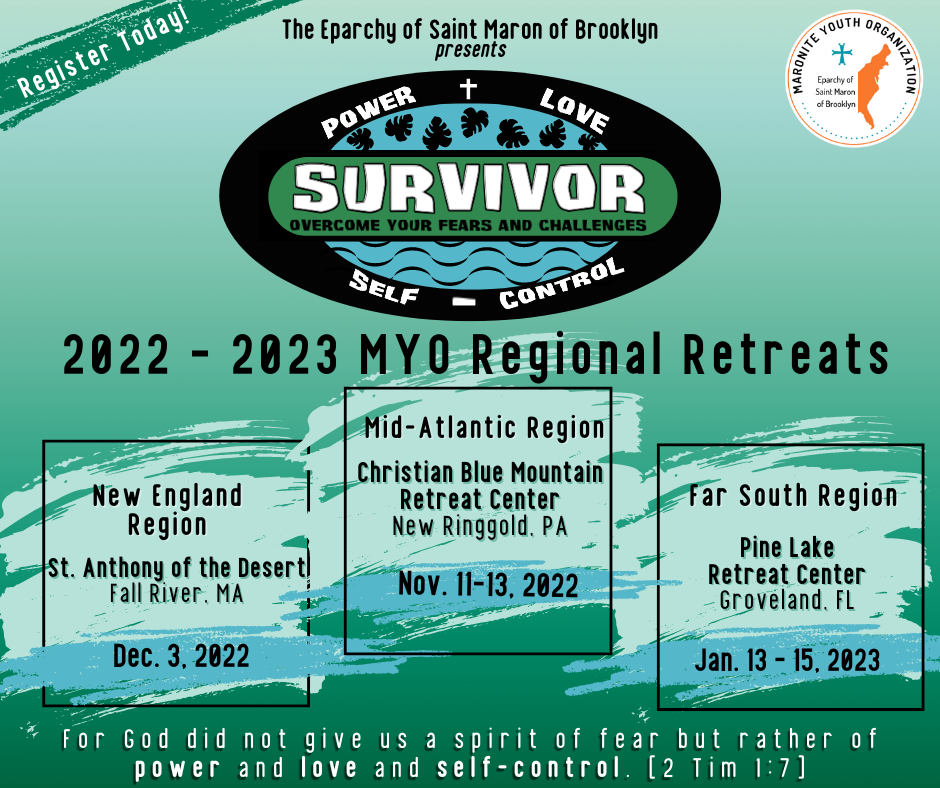 Register Today!

The Eparchy of Saint Maron of Brooklyn
presents

MARONITE YOUTH ORGANIZATION
Eparchy of Saint Maron of Brooklyn

POWER LOVE
SURVIVOR
OVERCOME YOUR FEARS AND CHALLENGES
SELF - CONTROL

2022 - 2023 MYO Regional Retreats

New England Region
St. Anthony of the Desert
Fall River, MA
Dec. 3, 2022

Mid-Atlantic Region
Christian Blue Mountain Retreat Center
New Ringgold, PA
Nov. 11-13, 2022

Far South Region
Pine Lake Retreat Center
Groveland, FL
Jan. 13 - 15, 2023

For God did not give us a spirit of fear but rather of power and love and self-control. [2 Tim 1:7]